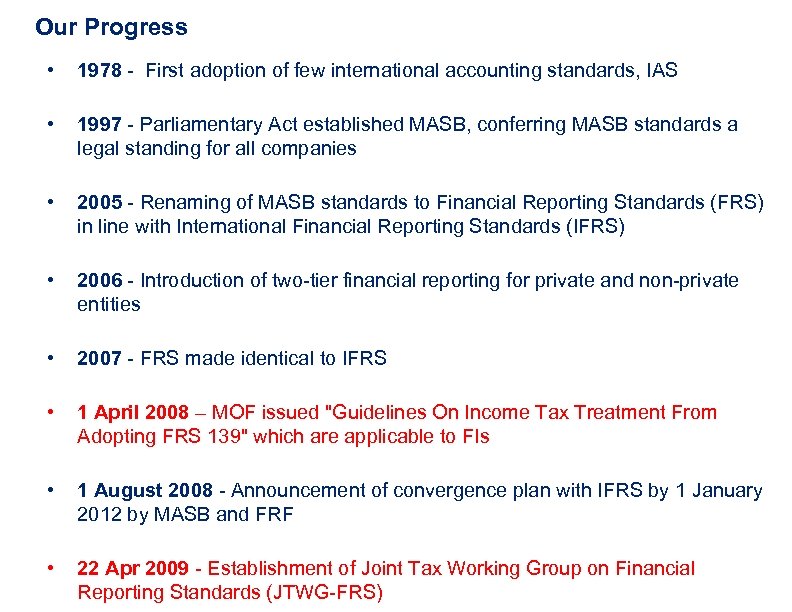 Our Progress

• 1978 - First adoption of few international accounting standards, IAS

• 1997 - Parliamentary Act established MASB, conferring MASB standards a legal standing for all companies

• 2005 - Renaming of MASB standards to Financial Reporting Standards (FRS) in line with International Financial Reporting Standards (IFRS)

• 2006 - Introduction of two-tier financial reporting for private and non-private entities

• 2007 - FRS made identical to IFRS

• 1 April 2008 – MOF issued "Guidelines On Income Tax Treatment From Adopting FRS 139" which are applicable to FIs

• 1 August 2008 - Announcement of convergence plan with IFRS by 1 January 2012 by MASB and FRF

• 22 Apr 2009 - Establishment of Joint Tax Working Group on Financial Reporting Standards (JTWG-FRS)